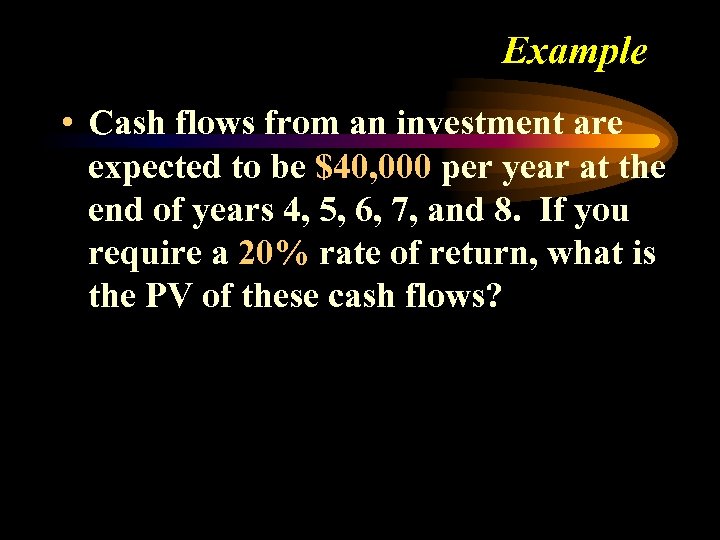 Example

• Cash flows from an investment are expected to be \$40,000 per year at the end of years 4, 5, 6, 7, and 8. If you require a 20% rate of return, what is the PV of these cash flows?